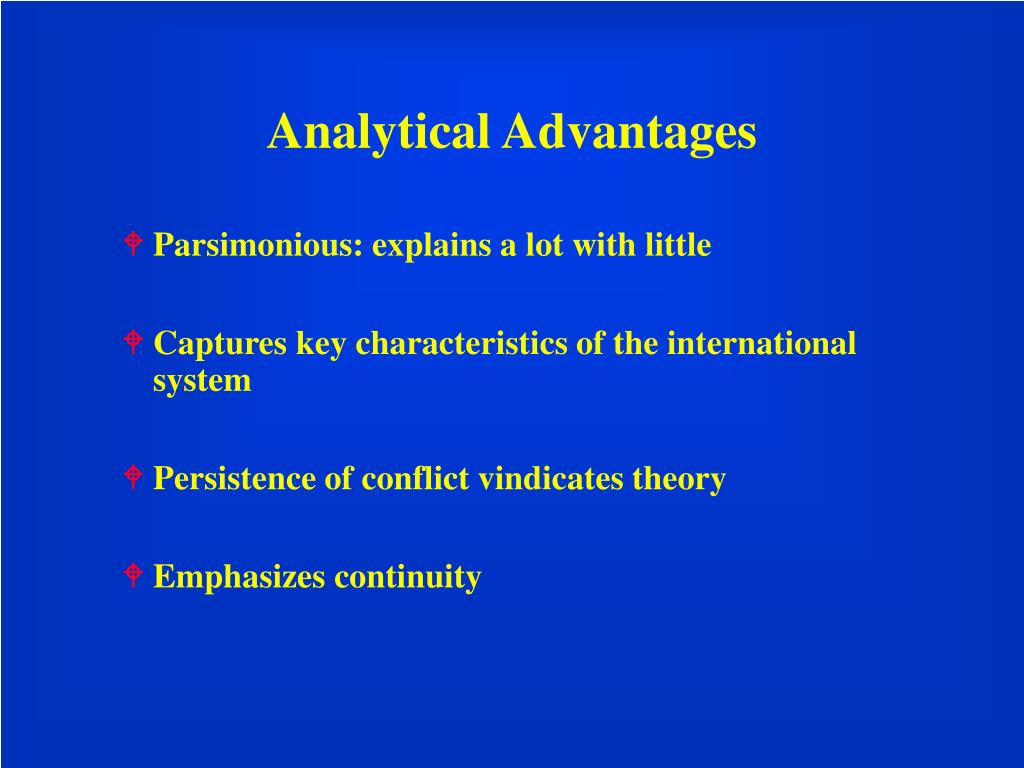 Analytical Advantages

Parsimonious: explains a lot with little

Captures key characteristics of the international system

Persistence of conflict vindicates theory

Emphasizes continuity